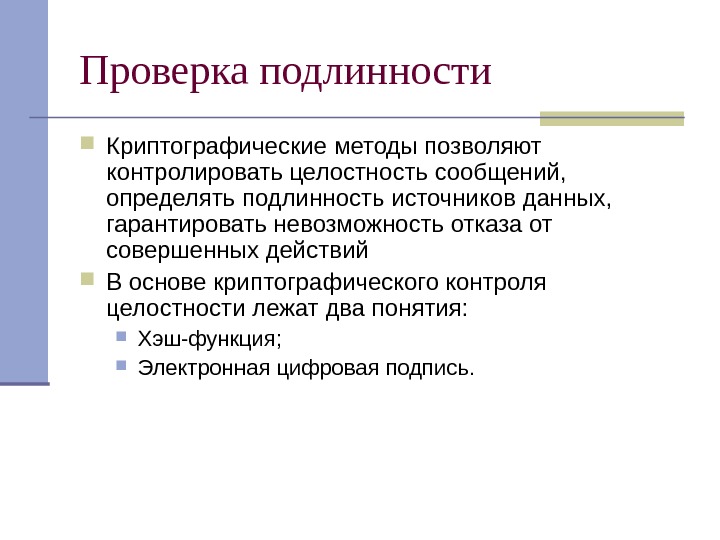 Проверка подлинности

Криптографические методы позволяют контролировать целостность сообщений, определять подлинность источников данных, гарантировать невозможность отказа от совершенных действий

В основе криптографического контроля целостности лежат два понятия:

Хэш-функция;

Электронная цифровая подпись.